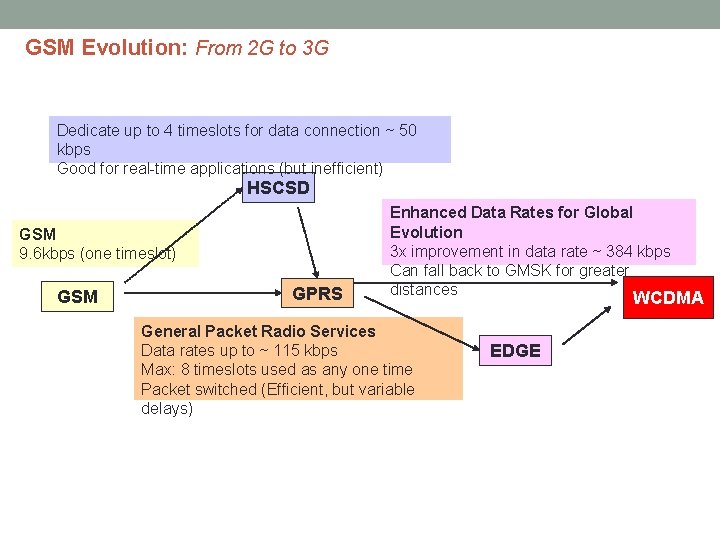 GSM Evolution: From 2G to 3G

Dedicate up to 4 timeslots for data connection ~ 50 kbps
Good for real-time applications (but inefficient)

HSCSD

GSM
9.6kbps (one timeslot)

GSM

GPRS

Enhanced Data Rates for Global Evolution
3x improvement in data rate ~ 384 kbps
Can fall back to GMSK for greater distances

WCDMA

General Packet Radio Services
Data rates up to ~ 115 kbps
Max: 8 timeslots used as any one time
Packet switched (Efficient, but variable delays)

EDGE